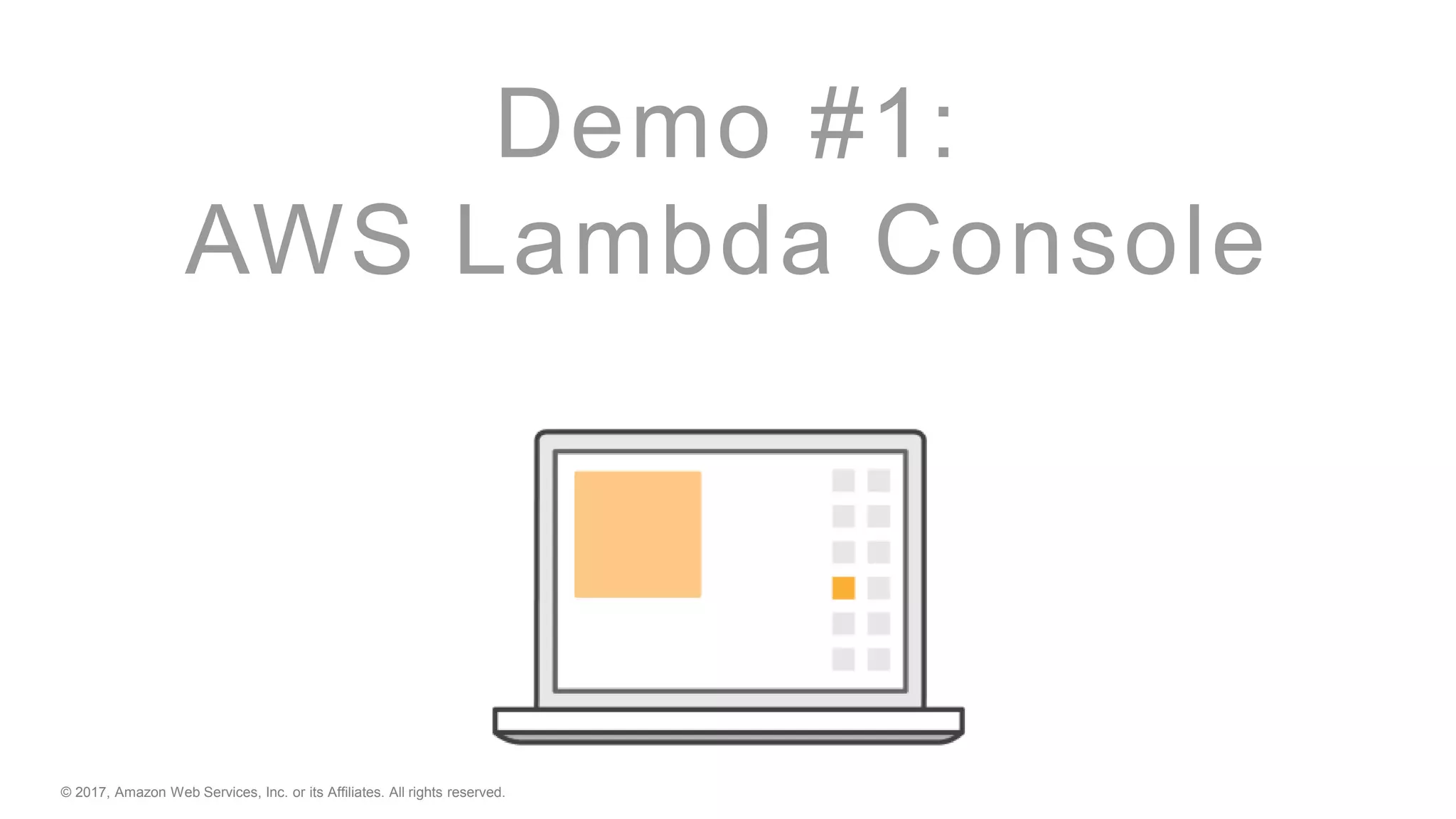 Demo #1:
AWS Lambda Console

© 2017, Amazon Web Services, Inc. or its Affiliates. All rights reserved.